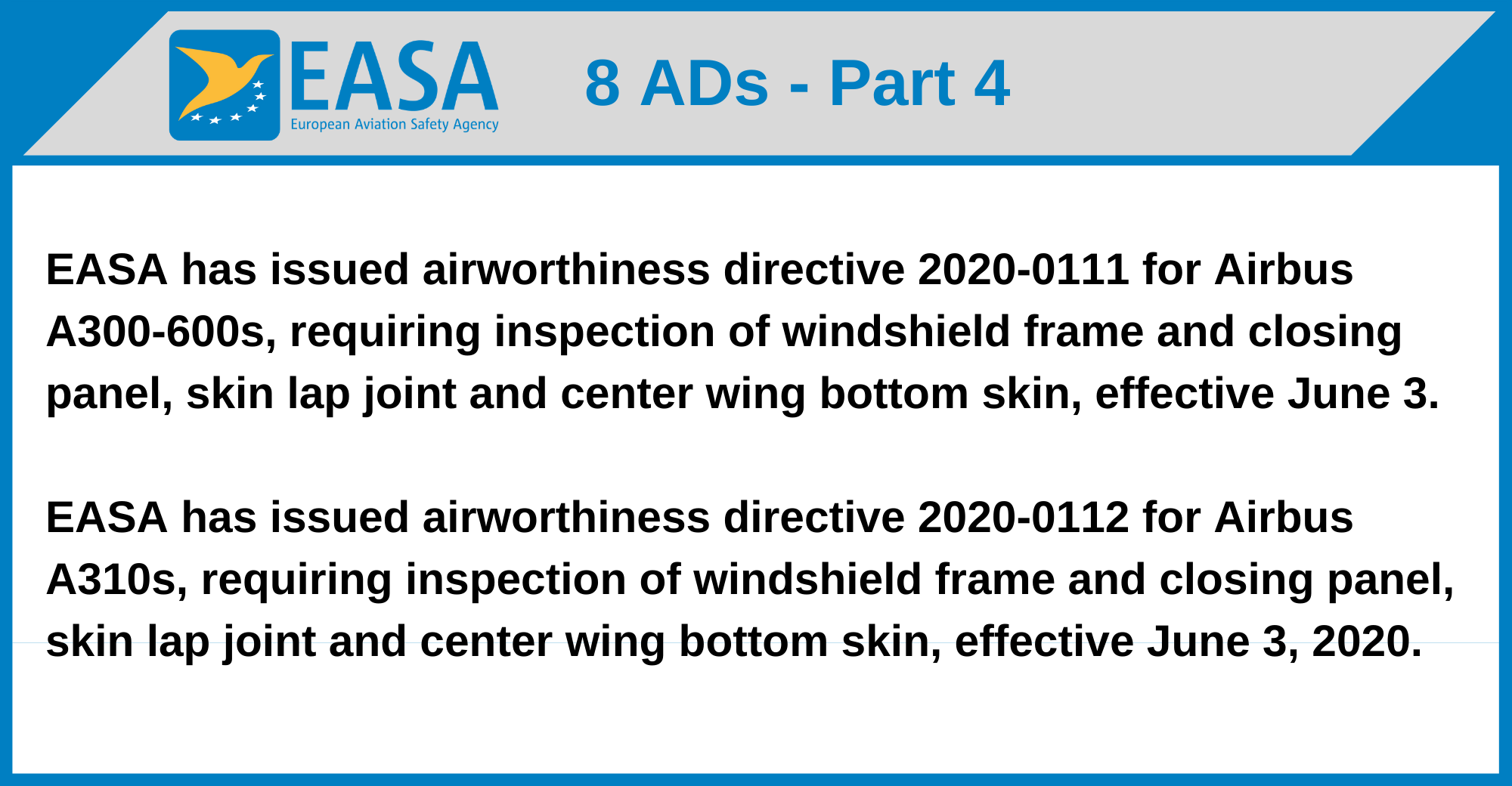 EASA
European Aviation Safety Agency

8 ADs - Part 4

EASA has issued airworthiness directive 2020-0111 for Airbus A300-600s, requiring inspection of windshield frame and closing panel, skin lap joint and center wing bottom skin, effective June 3.

EASA has issued airworthiness directive 2020-0112 for Airbus A310s, requiring inspection of windshield frame and closing panel, skin lap joint and center wing bottom skin, effective June 3, 2020.